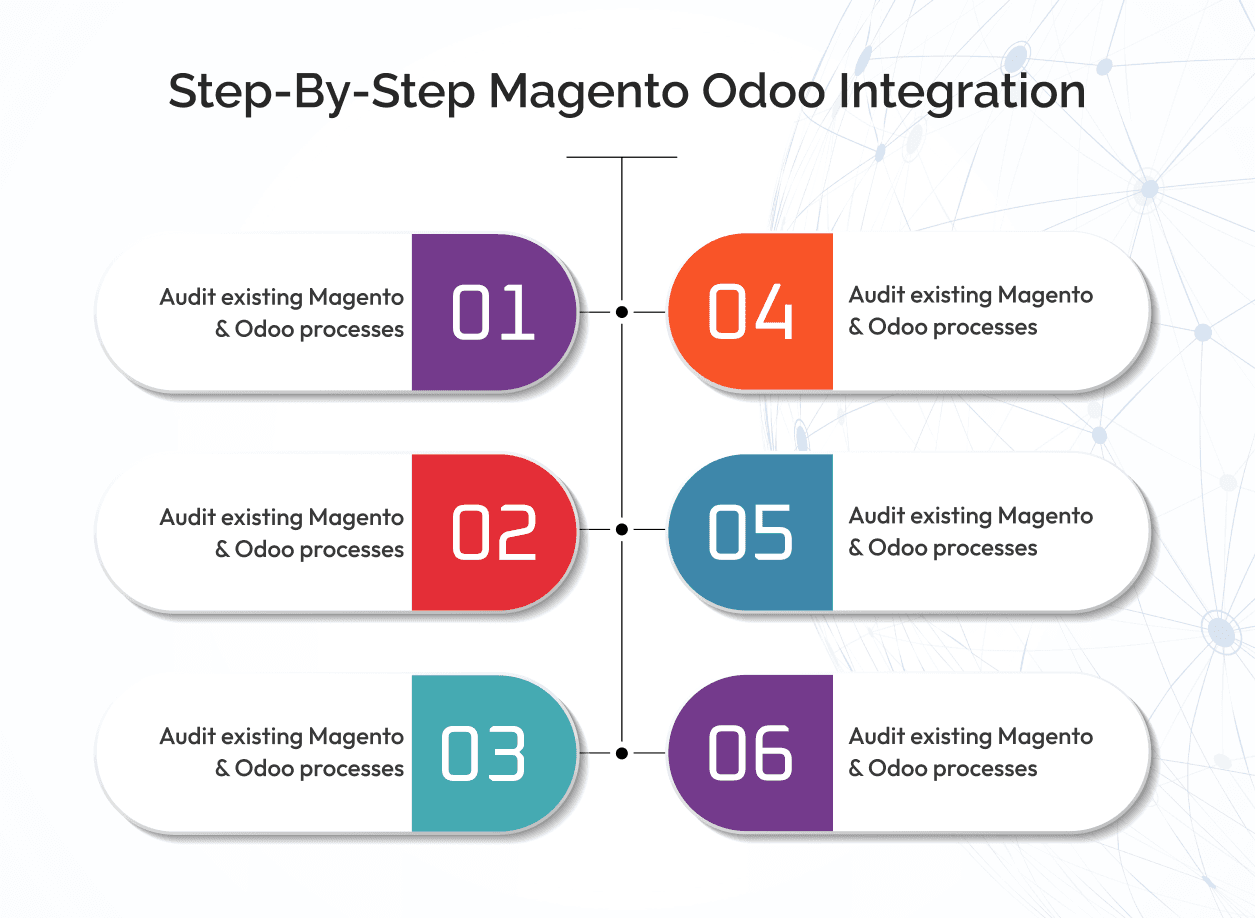 Step-By-Step Magento Odoo Integration

Audit existing Magento & Odoo processes

01

Audit existing Magento & Odoo processes

02

Audit existing Magento & Odoo processes

03

04

Audit existing Magento & Odoo processes

05

Audit existing Magento & Odoo processes

06

Audit existing Magento & Odoo processes